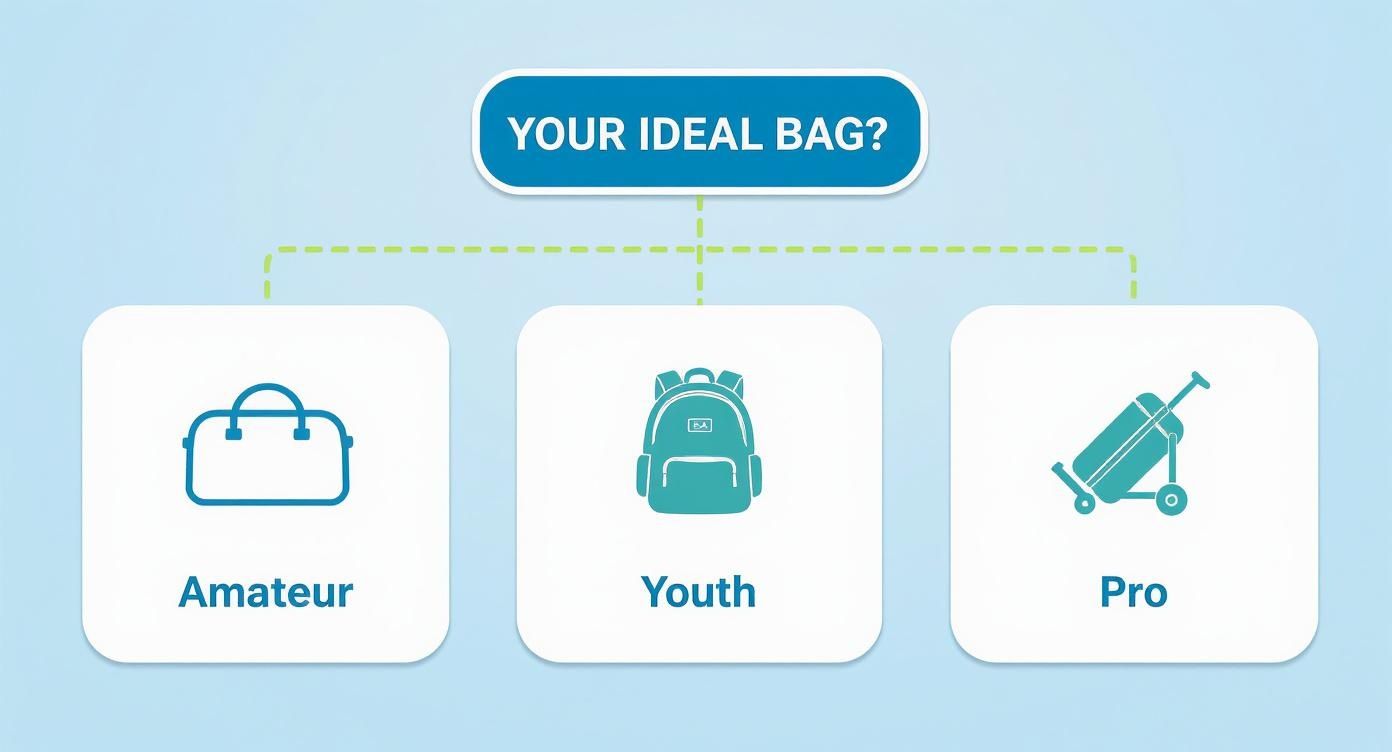 YOUR IDEAL BAG?

Amateur

Youth

Pro